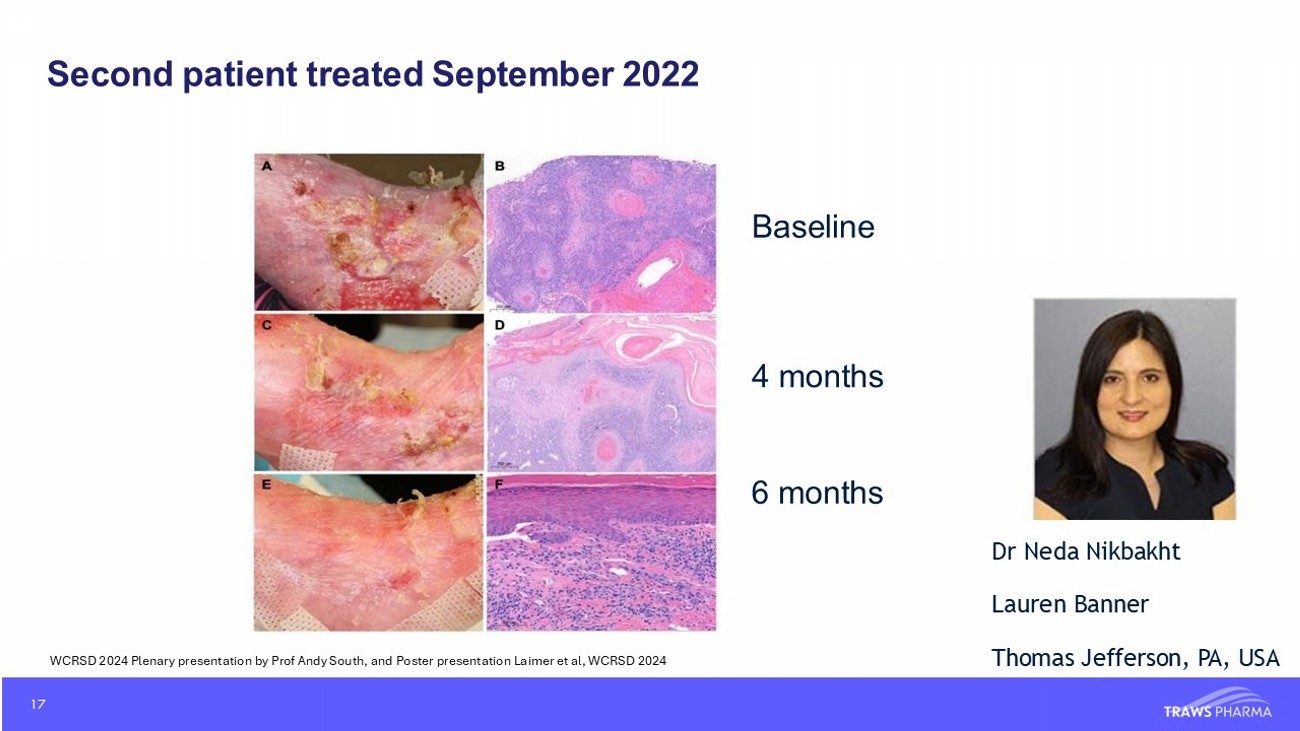 Second patient treated September 2022

A B C D E F

Baseline

4 months

6 months

Dr Neda Nikbakht

Lauren Banner

Thomas Jefferson, PA, USA

WCRSD 2024 Plenary presentation by Prof Andy South, and Poster presentation Laimer et al, WCRSD 2024

17

TRAWS PHARMA